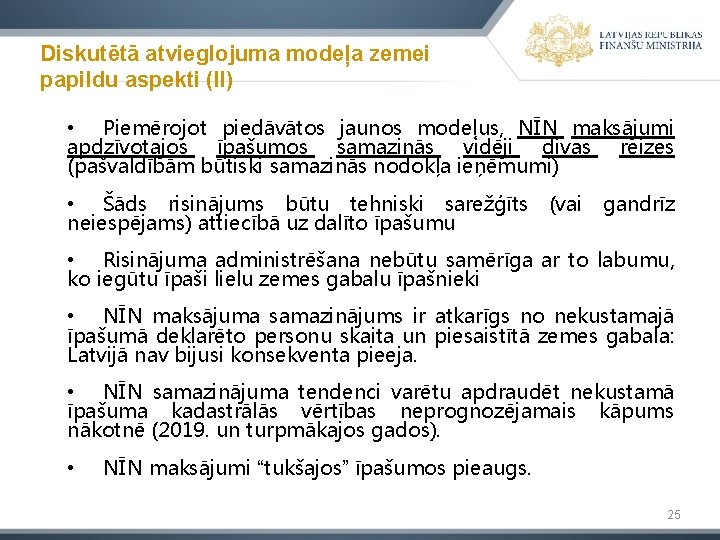 Diskutētā atvieglojuma modeļa zemei papildu aspekti (II)

LATVIJAS REPUBLIKAS FINANŠU MINISTRIJA

• Piemērojot piedāvātos jaunos modeļus, NĪN maksājumi apdzīvotajos īpašumos samazinās vidēji divas reizes (pašvaldībām būtiski samazinās nodokļa ieņēmumi)

• Šāds risinājums būtu tehniski sarežģīts (vai gandrīz neiespējams) attiecībā uz dalīto īpašumu

• Risinājuma administrēšana nebūtu samērīga ar to labumu, ko iegūtu īpaši lielu zemes gabalu īpašnieki

• NĪN maksājuma samazinājums ir atkarīgs no nekustamajā īpašumā deklarēto personu skaita un piesaistītā zemes gabala: Latvijā nav bijusi konsekventa pieeja.

• NĪN samazinājuma tendenci varētu apdraudēt nekustamā īpašuma kadastrālās vērtības neprognozējamais kāpums nākotnē (2019. un turpmākajos gados).

• NĪN maksājumi “tukšajos” īpašumos pieaugs.

25